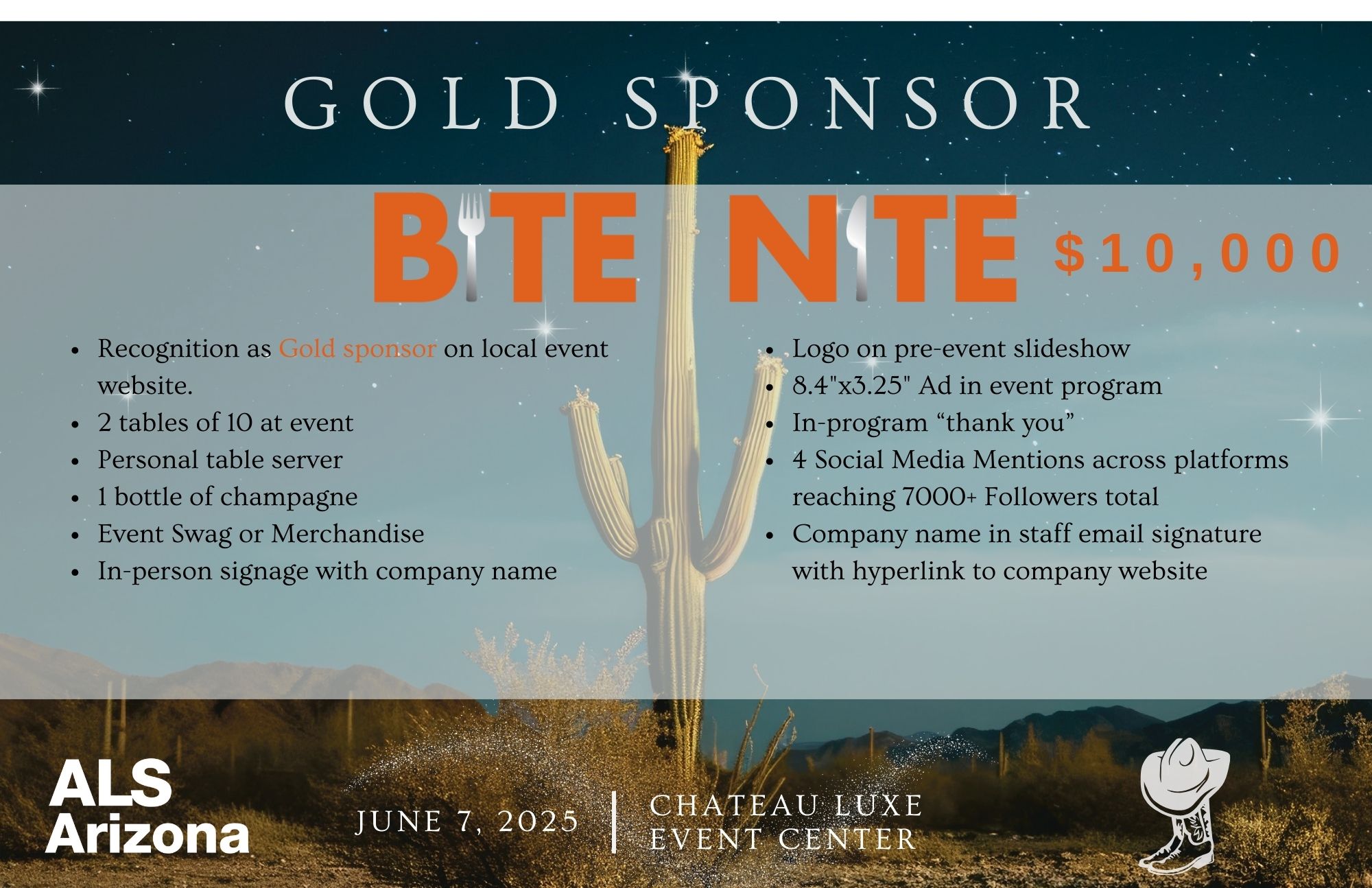 GOLD SPONSOR

BITE NITE

$10,000

- Recognition as Gold sponsor on local event website.
- 2 tables of 10 at event
- Personal table server
- 1 bottle of champagne
- Event Swag or Merchandise
- In-person signage with company name

- Logo on pre-event slideshow
- 8.4"x3.25" Ad in event program
- In-program “thank you”
- 4 Social Media Mentions across platforms reaching 7000+ Followers total
- Company name in staff email signature with hyperlink to company website

ALS Arizona

JUNE 7, 2025 | CHATEAU LUXE EVENT CENTER